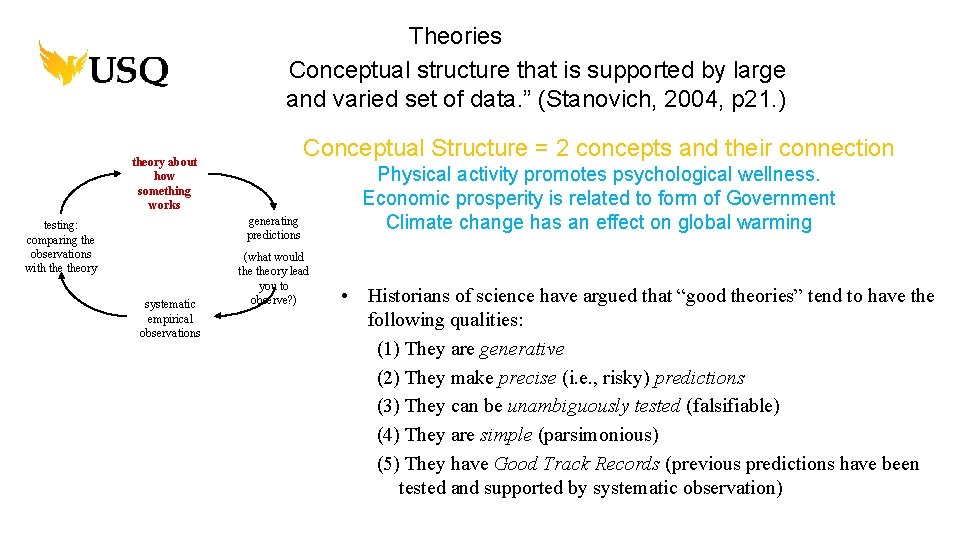 USQ

Theories

Conceptual structure that is supported by large and varied set of data.” (Stanovich, 2004, p21.)

Conceptual Structure = 2 concepts and their connection

Physical activity promotes psychological wellness.
Economic prosperity is related to form of Government
Climate change has an effect on global warming

theory about how something works

generating predictions

(what would the theory lead you to observe?)

systematic empirical observations

testing: comparing the observations with the theory

• Historians of science have argued that “good theories” tend to have the following qualities:
(1) They are generative
(2) They make precise (i.e., risky) predictions
(3) They can be unambiguously tested (falsifiable)
(4) They are simple (parsimonious)
(5) They have Good Track Records (previous predictions have been tested and supported by systematic observation)